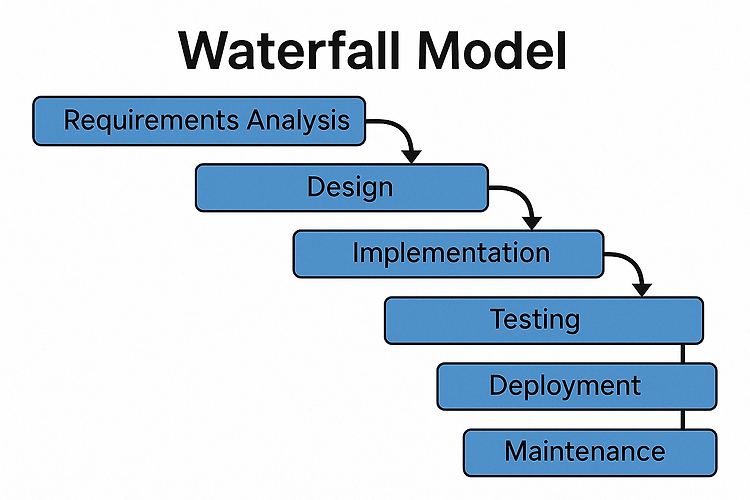 Waterfall Model

Requirements Analysis

Design

Implementation

Testing

Deployment

Maintenance